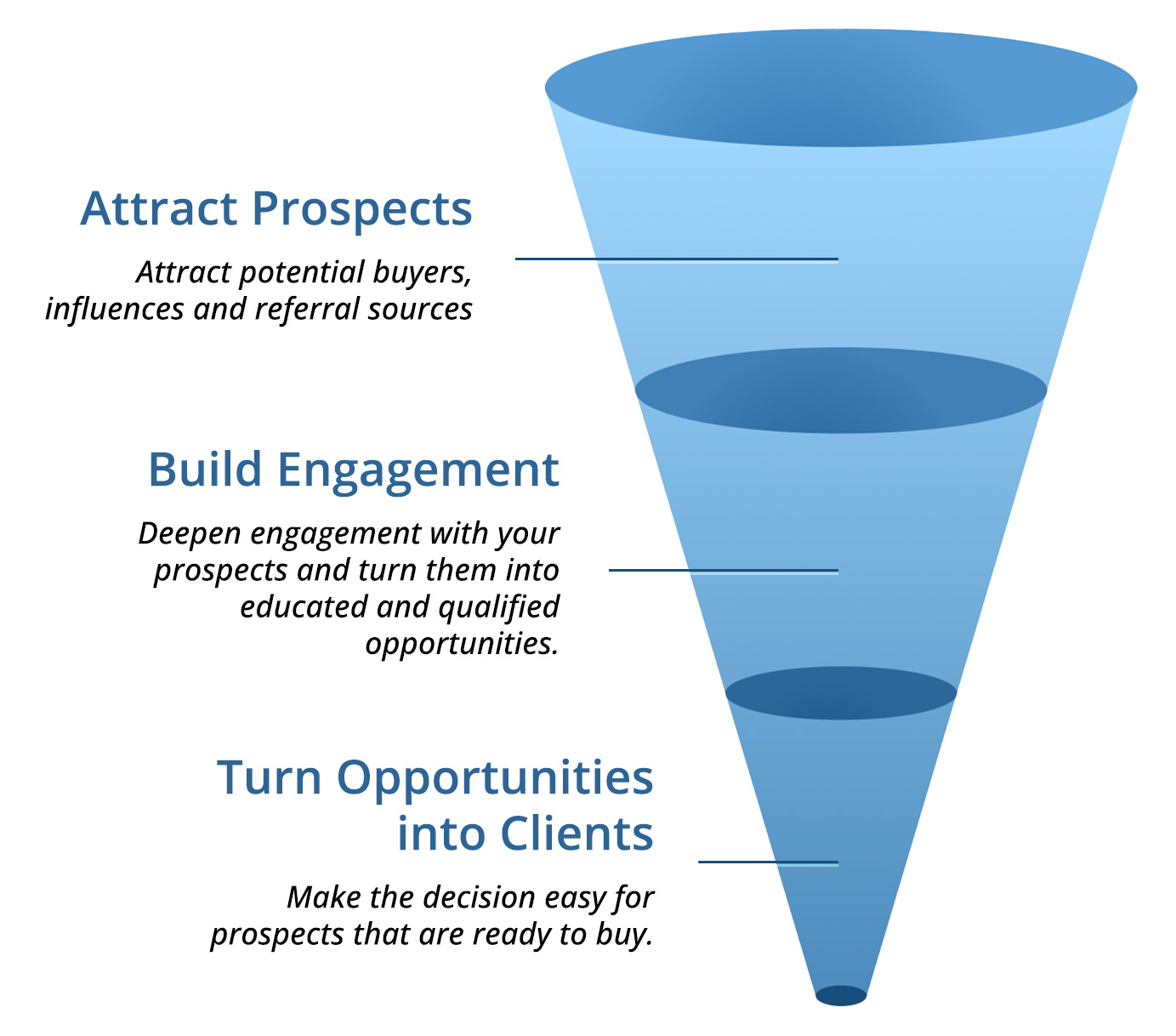 Attract Prospects

Attract potential buyers, influences and referral sources

Build Engagement

Deepen engagement with your prospects and turn them into educated and qualified opportunities.

Turn Opportunities into Clients

Make the decision easy for prospects that are ready to buy.